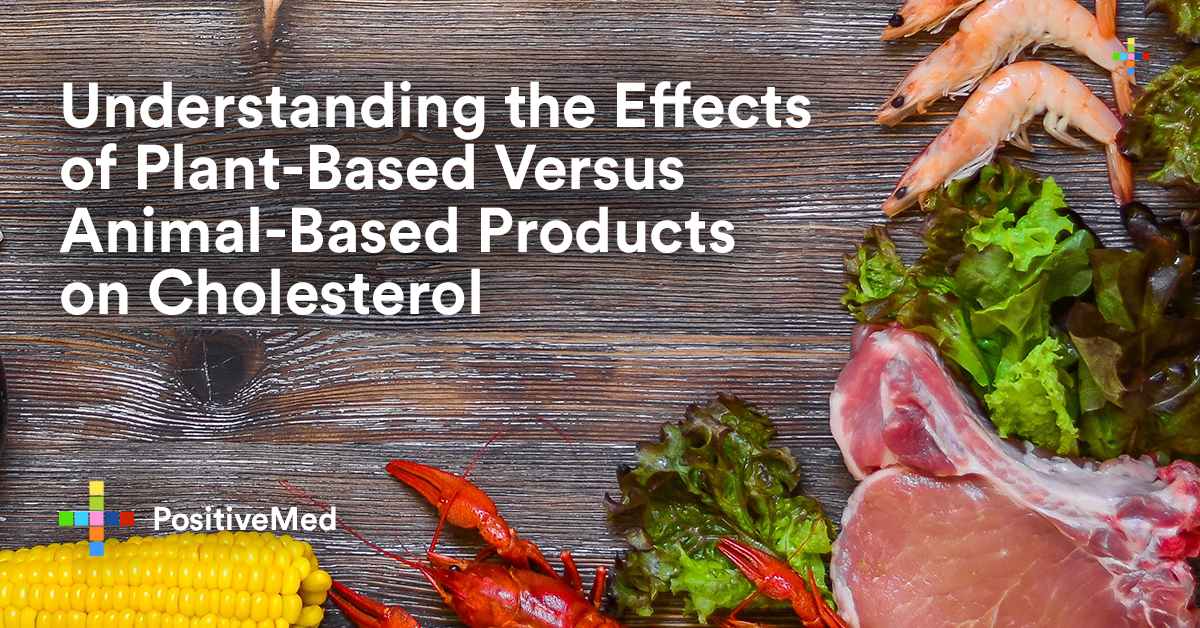 Understanding the Effects of Plant-Based Versus Animal-Based Products on Cholesterol

PositiveMed